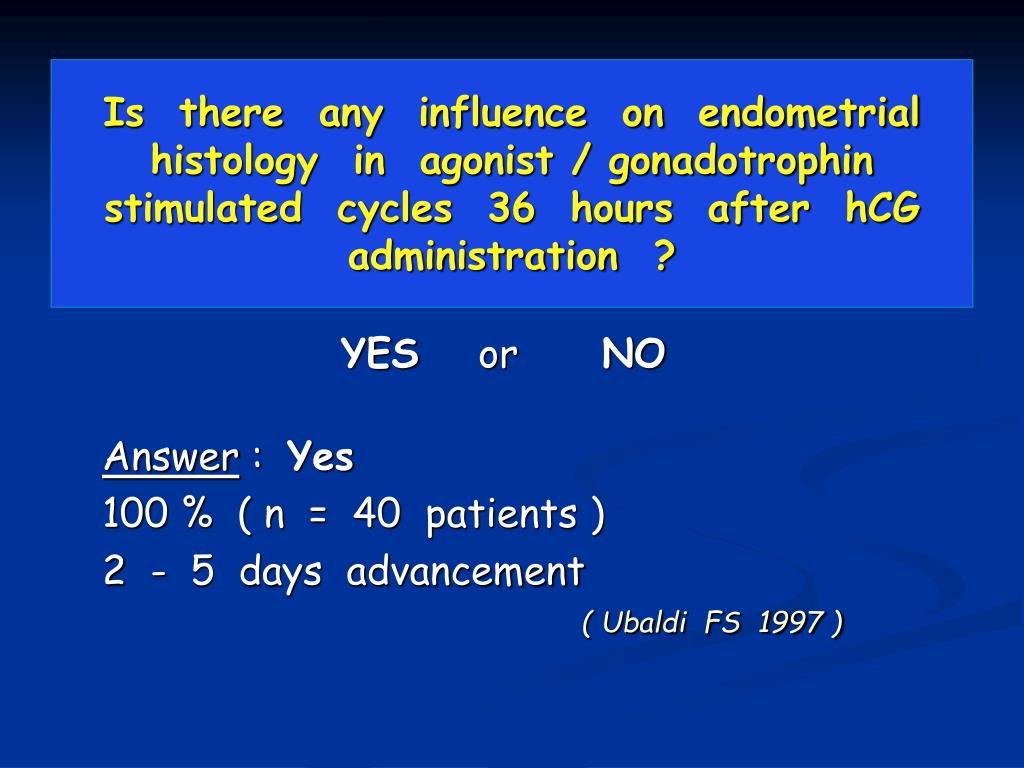 Is there any influence on endometrial histology in agonist / gonadotrophin stimulated cycles 36 hours after hCG administration ?

YES or NO

Answer : Yes
100 % ( n = 40 patients )
2 - 5 days advancement
( Ubaldi FS 1997 )